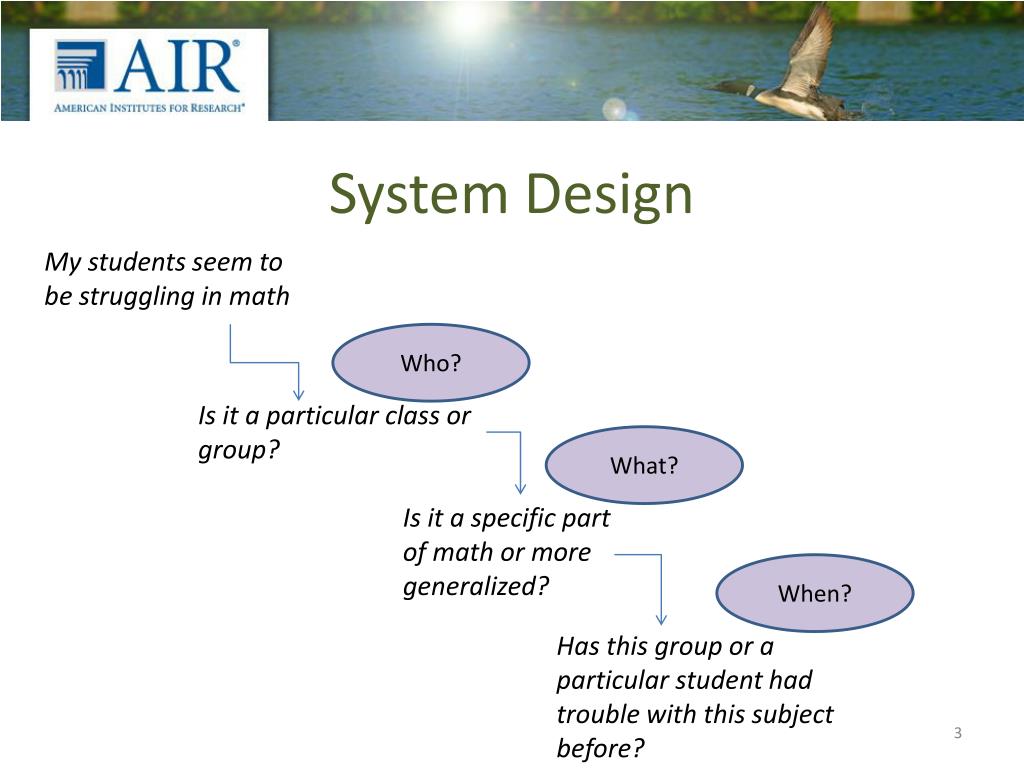 AIR®
AMERICAN INSTITUTES FOR RESEARCH®

System Design

My students seem to be struggling in math

Who?

Is it a particular class or group?

What?

Is it a specific part of math or more generalized?

When?

Has this group or a particular student had trouble with this subject before?

3